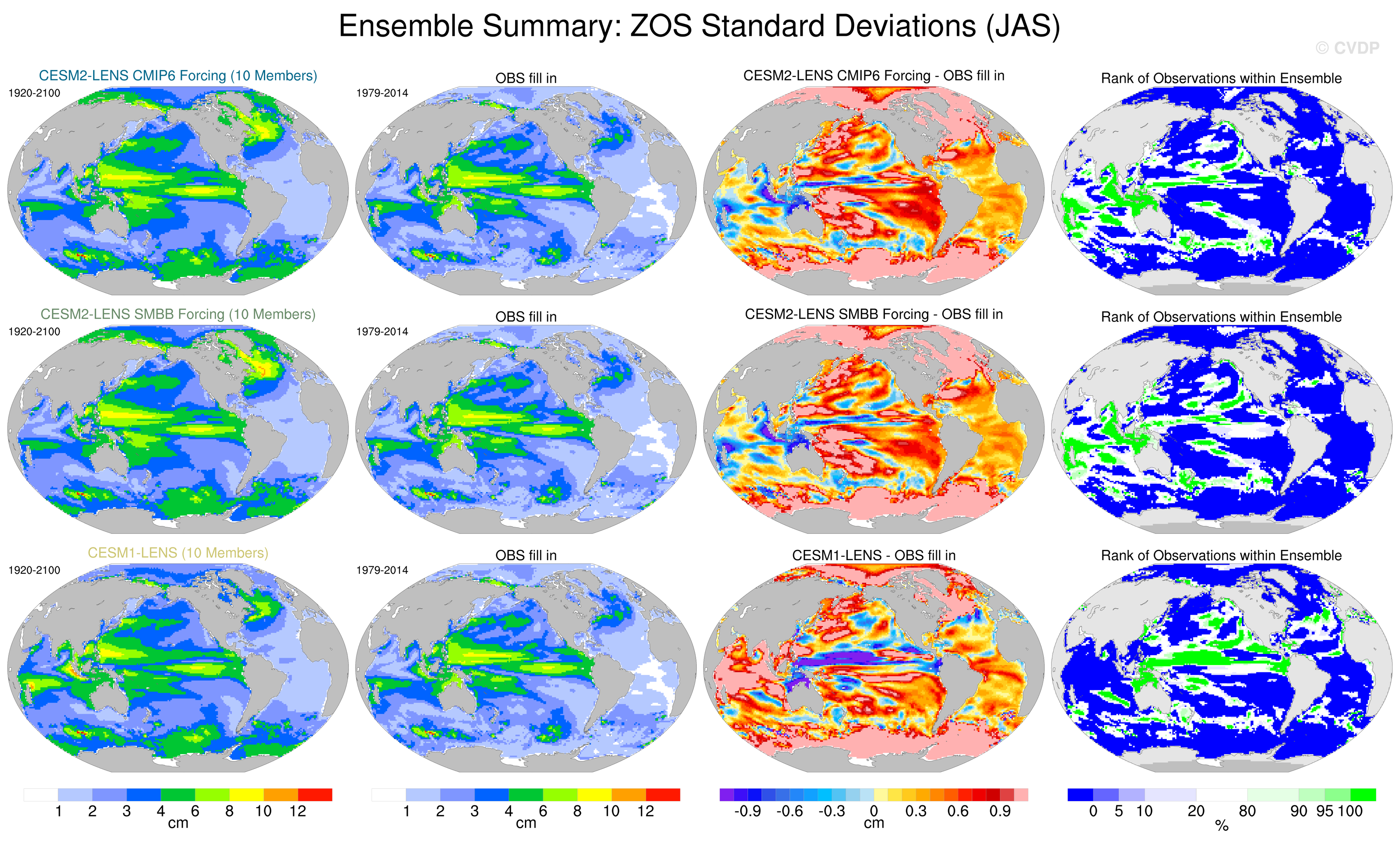 Ensemble Summary: ZOS Standard Deviations (JAS)

© CVDP

CESM2-LENS CMIP6 Forcing (10 Members)
1920-2100

OBS fill in
1979-2014

CESM2-LENS CMIP6 Forcing - OBS fill in

Rank of Observations within Ensemble

CESM2-LENS SMBB Forcing (10 Members)
1920-2100

OBS fill in
1979-2014

CESM2-LENS SMBB Forcing - OBS fill in

Rank of Observations within Ensemble

CESM1-LENS (10 Members)
1920-2100

OBS fill in
1979-2014

CESM1-LENS - OBS fill in

Rank of Observations within Ensemble

1 2 3 4 6 8 10 12
cm

1 2 3 4 6 8 10 12
cm

-0.9 -0.6 -0.3 0 0.3 0.6 0.9
cm

0 5 10 20 80 90 95 100
%